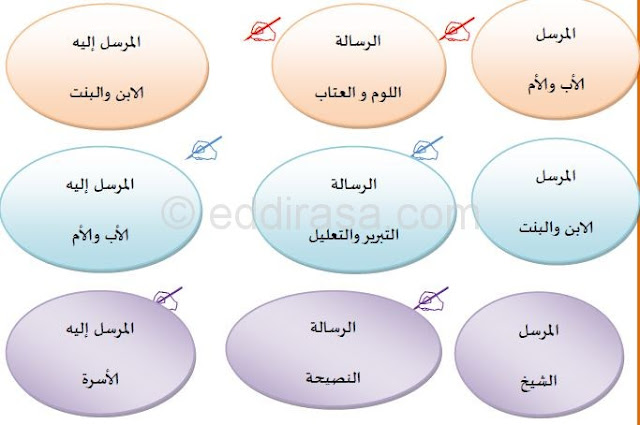 المرسل
الأب والأم

الرسالة
اللوم و العتاب

المرسل إليه
الابن والبنت

المرسل
الابن والبنت

الرسالة
التبرير والتعليل

المرسل إليه
الأب والأم

© eddirasa.com

المرسل
الشيخ

الرسالة
النصيحة

المرسل إليه
الأسرة